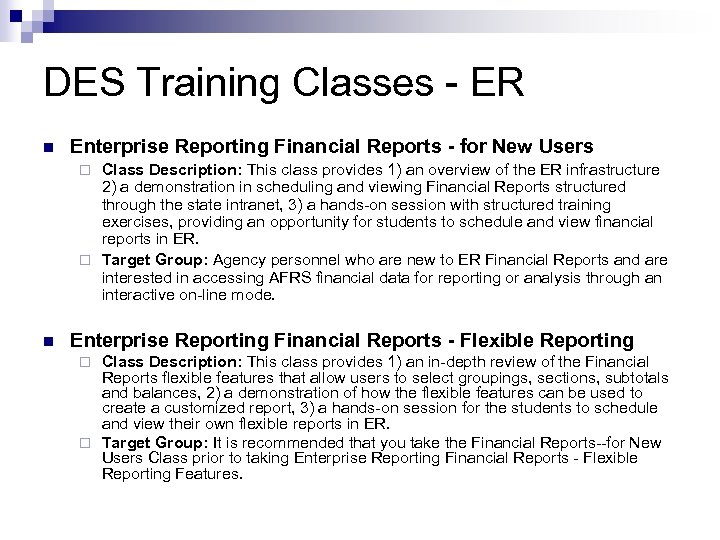 DES Training Classes - ER

Enterprise Reporting Financial Reports - for New Users

Class Description: This class provides 1) an overview of the ER infrastructure 2) a demonstration in scheduling and viewing Financial Reports structured through the state intranet, 3) a hands-on session with structured training exercises, providing an opportunity for students to schedule and view financial reports in ER.

Target Group: Agency personnel who are new to ER Financial Reports and are interested in accessing AFRS financial data for reporting or analysis through an interactive on-line mode.

Enterprise Reporting Financial Reports - Flexible Reporting

Class Description: This class provides 1) an in-depth review of the Financial Reports flexible features that allow users to select groupings, sections, subtotals and balances, 2) a demonstration of how the flexible features can be used to create a customized report, 3) a hands-on session for the students to schedule and view their own flexible reports in ER.

Target Group: It is recommended that you take the Financial Reports--for New Users Class prior to taking Enterprise Reporting Financial Reports - Flexible Reporting Features.